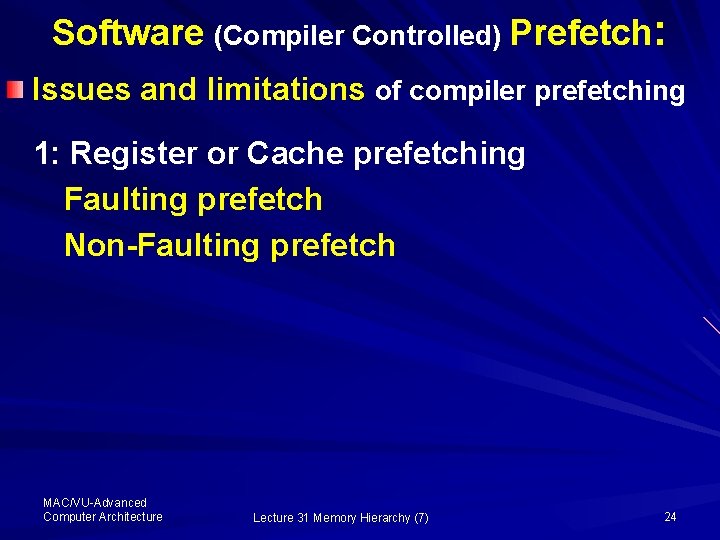 Software (Compiler Controlled) Prefetch:

Issues and limitations of compiler prefetching

1: Register or Cache prefetching

Faulting prefetch

Non-Faulting prefetch

MAC/VU-Advanced Computer Architecture

Lecture 31 Memory Hierarchy (7)

24